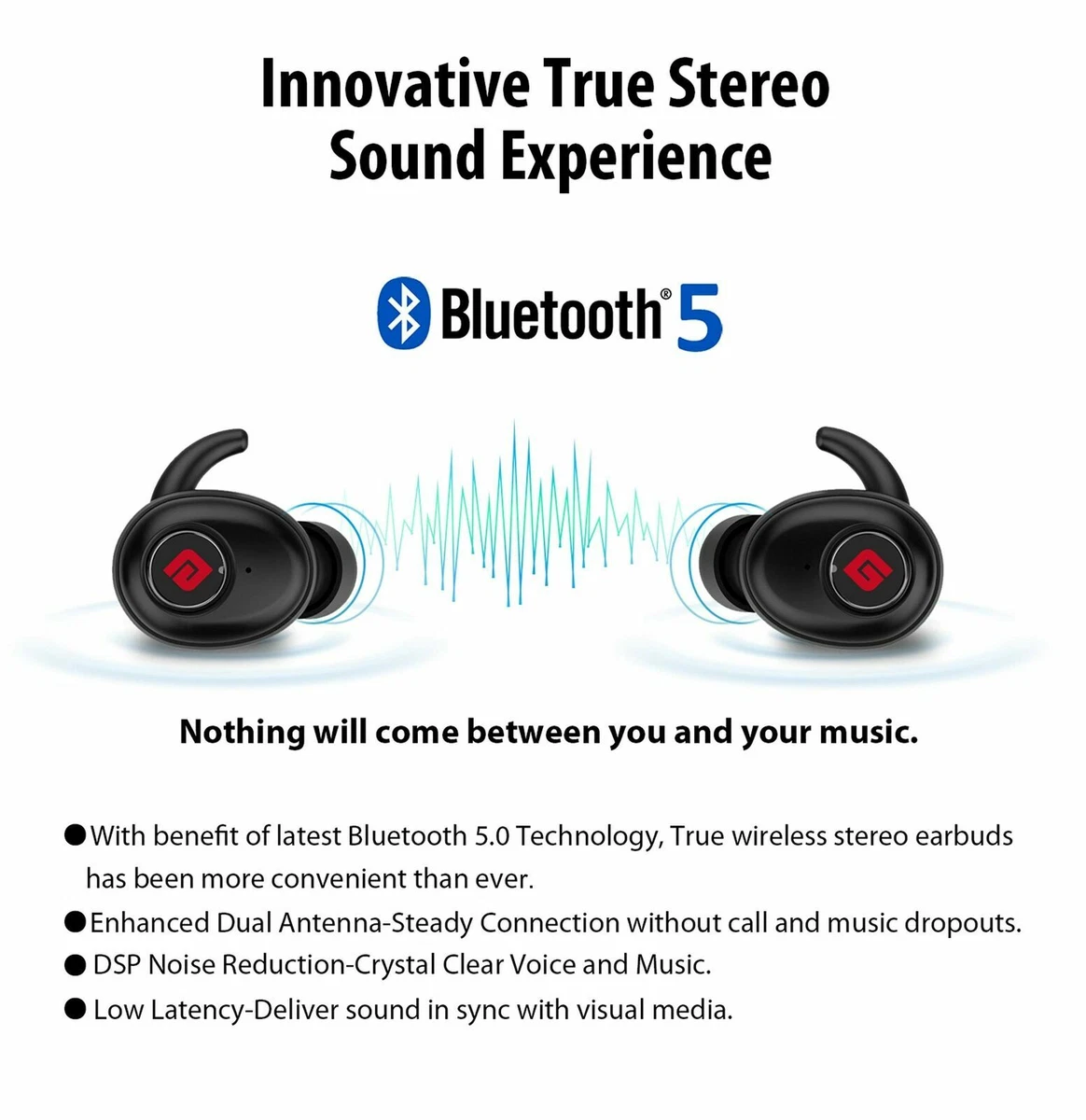 Innovative True Stereo Sound Experience

Bluetooth® 5

Nothing will come between you and your music.

● With benefit of latest Bluetooth 5.0 Technology, True wireless stereo earbuds has been more convenient than ever.
● Enhanced Dual Antenna-Steady Connection without call and music dropouts.
● DSP Noise Reduction-Crystal Clear Voice and Music.
● Low Latency-Deliver sound in sync with visual media.